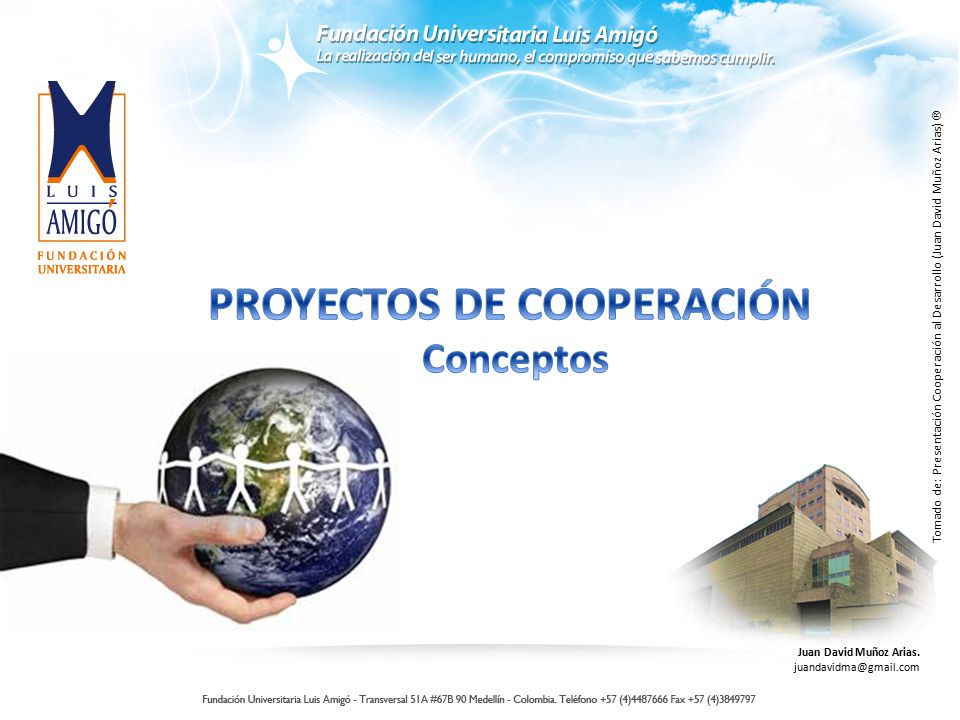 Fundación Universitaria Luis Amigó
La realización del ser humano, el compromiso que sabemos cumplir.

LUIS AMIGÓ
FUNDACIÓN UNIVERSITARIA

PROYECTOS DE COOPERACIÓN
Conceptos

Tomado de: Presentación Cooperación al Desarrollo (Juan David Muñoz Arias) ®

Juan David Muñoz Arias.
juandavidma@gmail.com

Fundación Universitaria Luis Amigó - Transversal 51A #67B 90 Medellín - Colombia. Teléfono +57 (4)4487666 Fax +57 (4)3849797